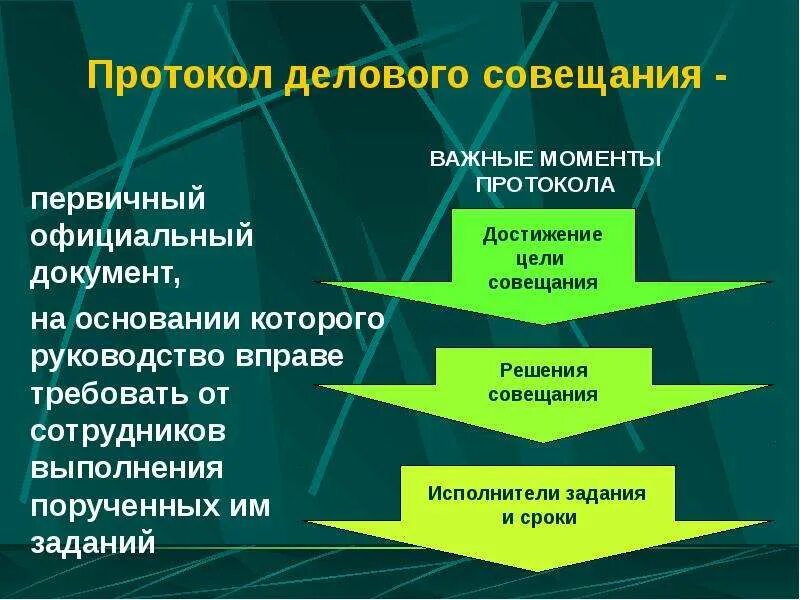 Протокол делового совещания -

первичный официальный документ,

на основании которого руководство вправе требовать от сотрудников выполнения порученных им заданий

ВАЖНЫЕ МОМЕНТЫ ПРОТОКОЛА

Достижение цели совещания

Решения совещания

Исполнители задания и сроки